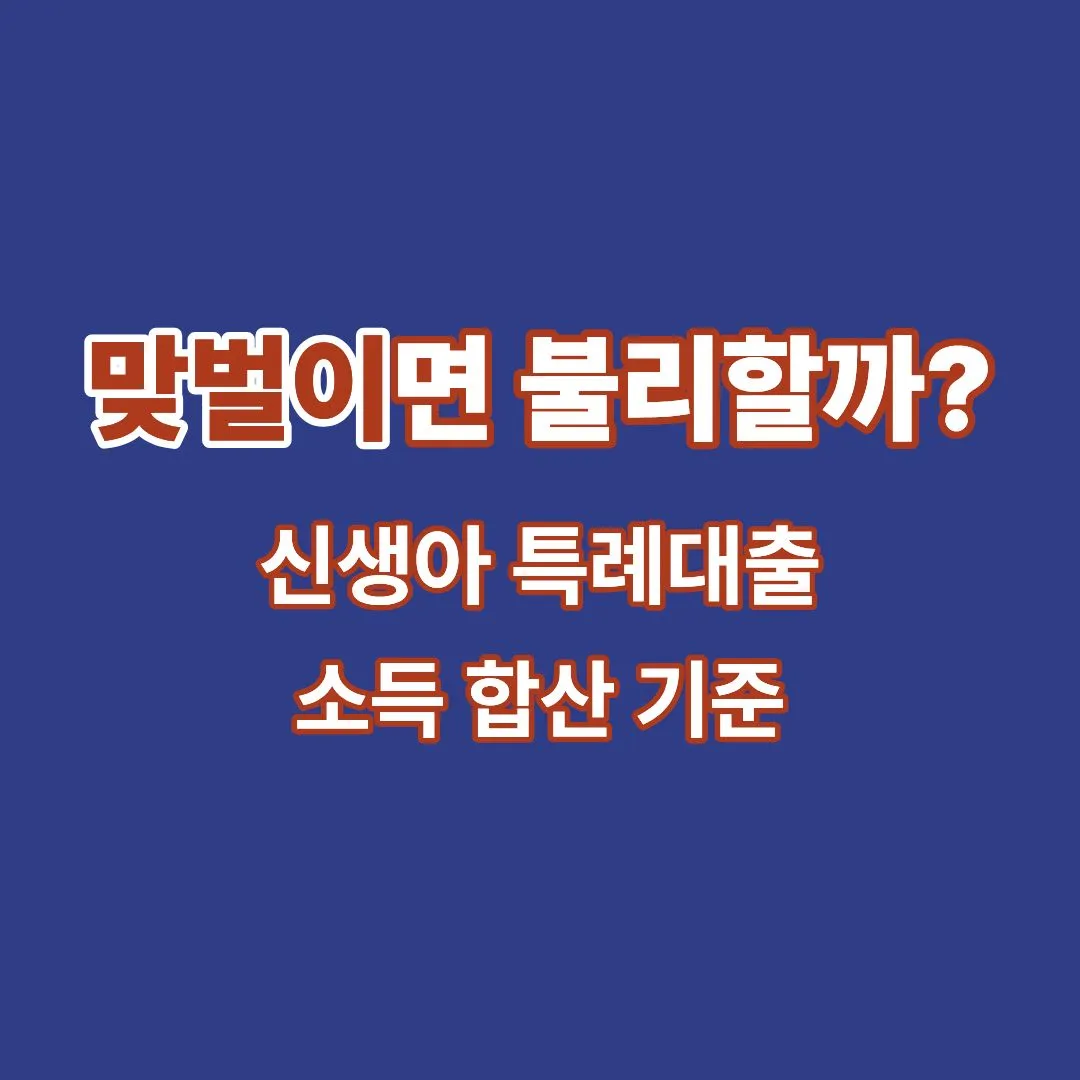 맞벌이면 불리할까?

신생아 특례대출
소득 합산 기준